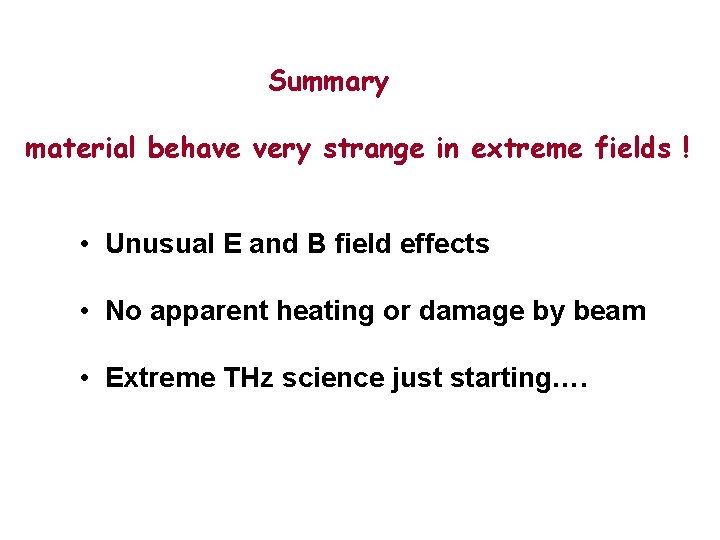 Summary

material behave very strange in extreme fields !

• Unusual E and B field effects

• No apparent heating or damage by beam

• Extreme THz science just starting….